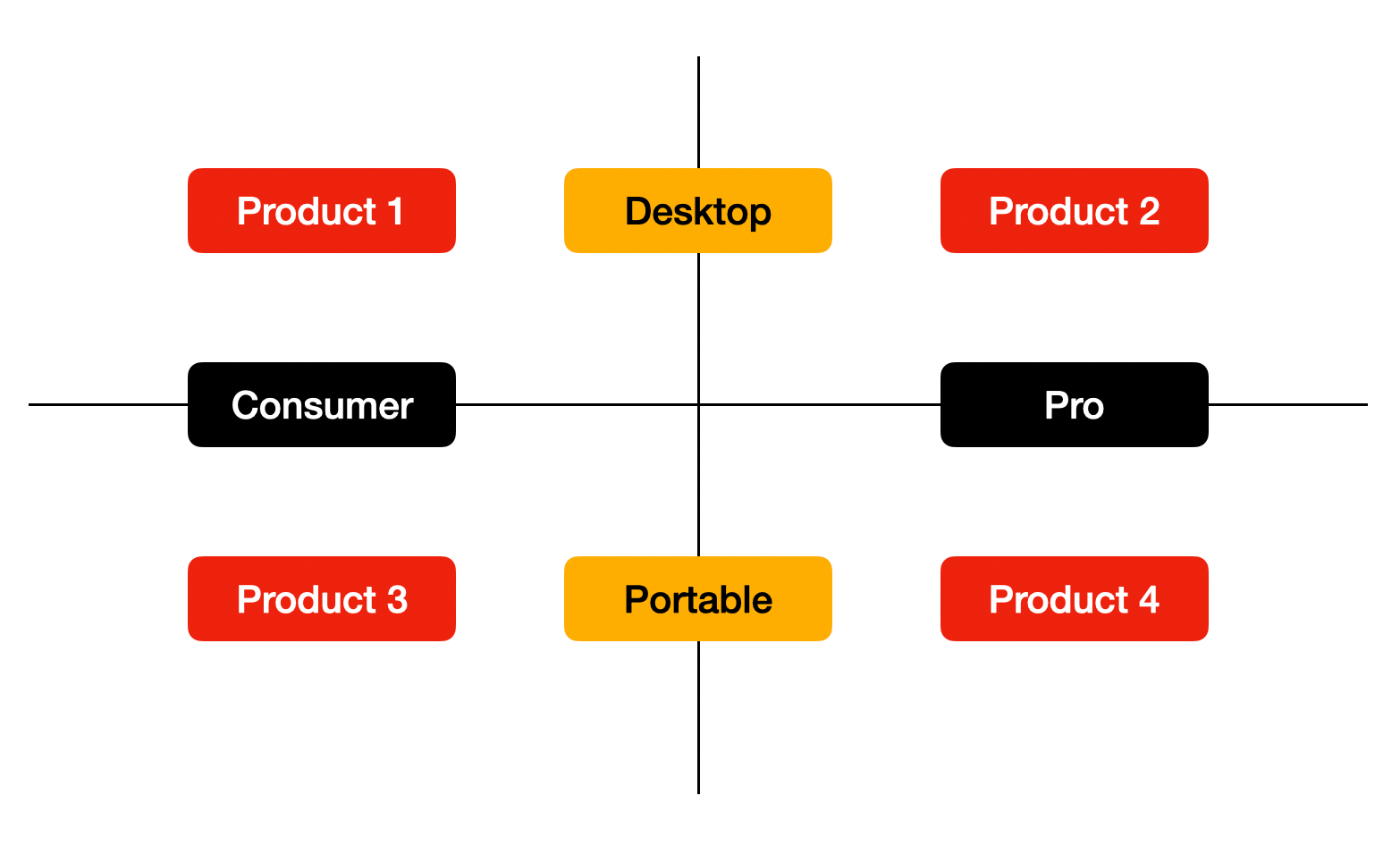 Product 1
Desktop
Product 2
Consumer
Pro
Product 3
Portable
Product 4